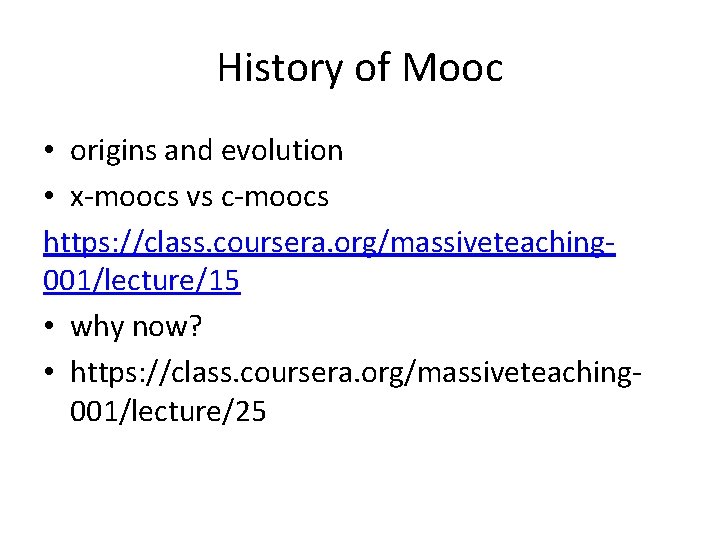 History of Mooc

• origins and evolution
• x-moocs vs c-moocs

https://class.coursera.org/massiveteaching-001/lecture/15

• why now?
• https://class.coursera.org/massiveteaching-001/lecture/25